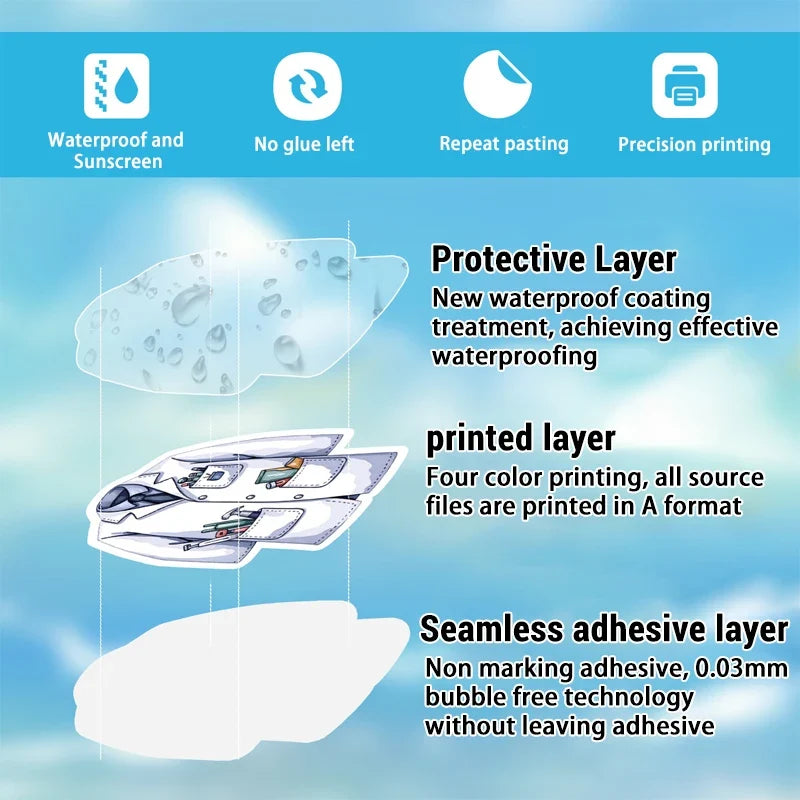 Waterproof and Sunscreen

No glue left

Repeat pasting

Precision printing

Protective Layer

New waterproof coating treatment, achieving effective waterproofing

printed layer

Four color printing, all source files are printed in A format

Seamless adhesive layer

Non marking adhesive, 0.03mm bubble free technology without leaving adhesive